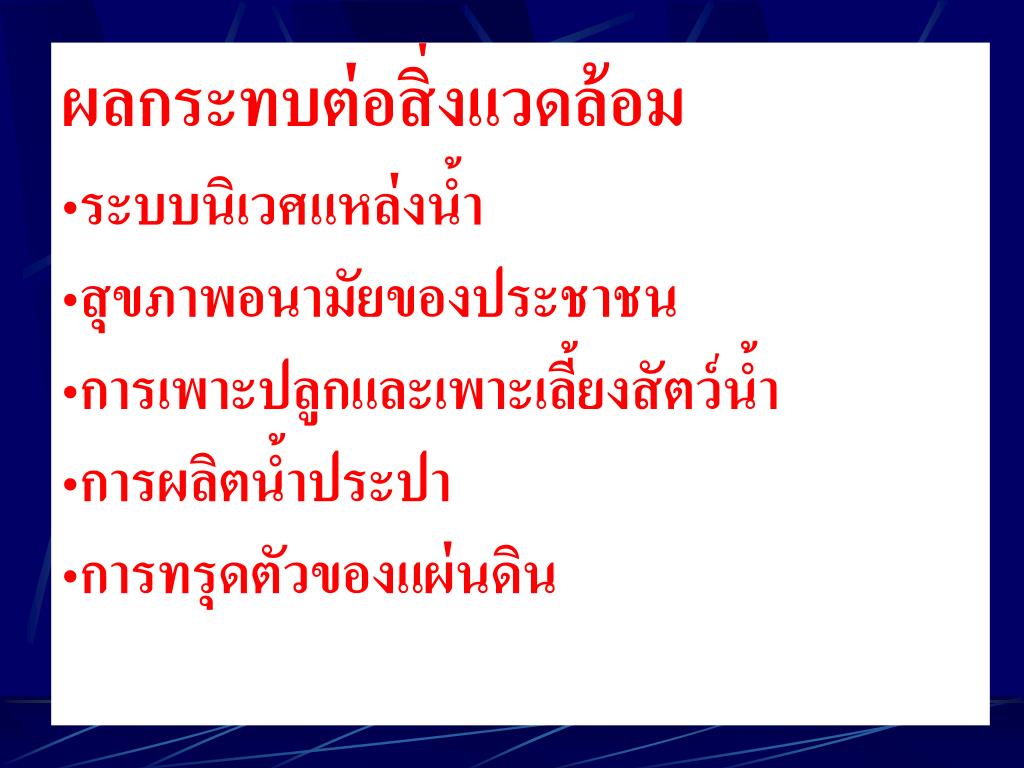 ผลกระทบต่อสิ่งแวดล้อม

•ระบบนิเวศแหล่งน้ำ

•สุขภาพอนามัยของประชาชน

•การเพาะปลูกและเพาะเลี้ยงสัตว์น้ำ

•การผลิตน้ำประปา

•การทรุดตัวของแผ่นดิน